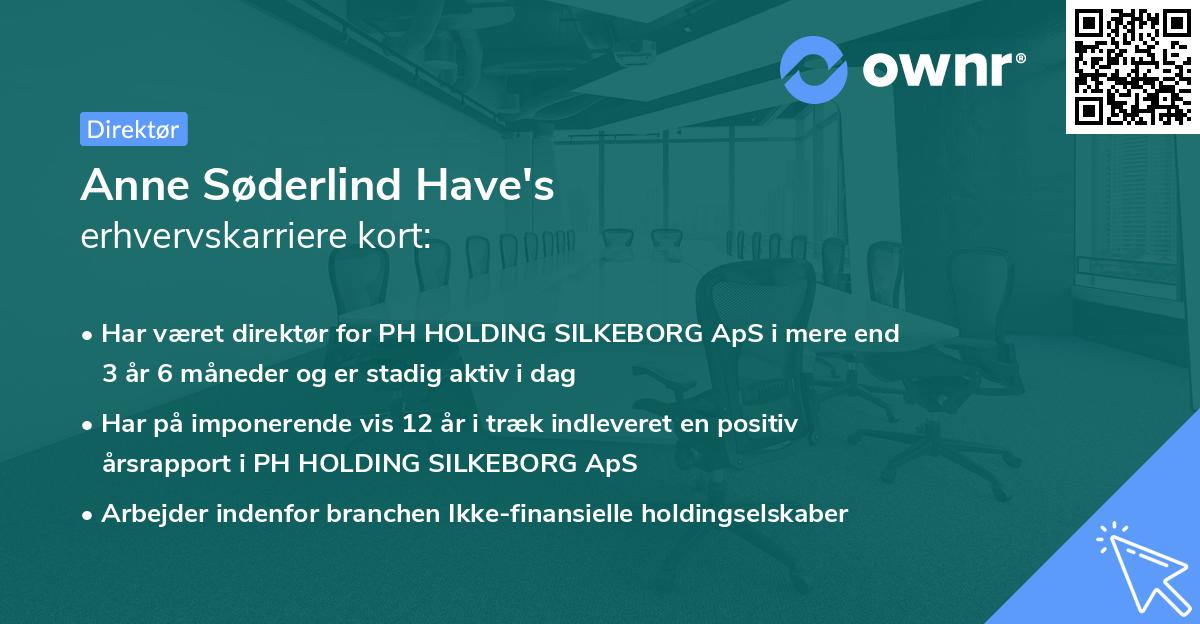 ownr®

Direktør

Anne Søderlind Have's
erhvervskarriere kort:

• Har været direktør for PH HOLDING SILKEBORG ApS i mere end 3 år 6 måneder og er stadig aktiv i dag

• Har på imponerende vis 12 år i træk indleveret en positiv årsrapport i PH HOLDING SILKEBORG ApS

• Arbejder indenfor branchen Ikke-finansielle holdingselskaber